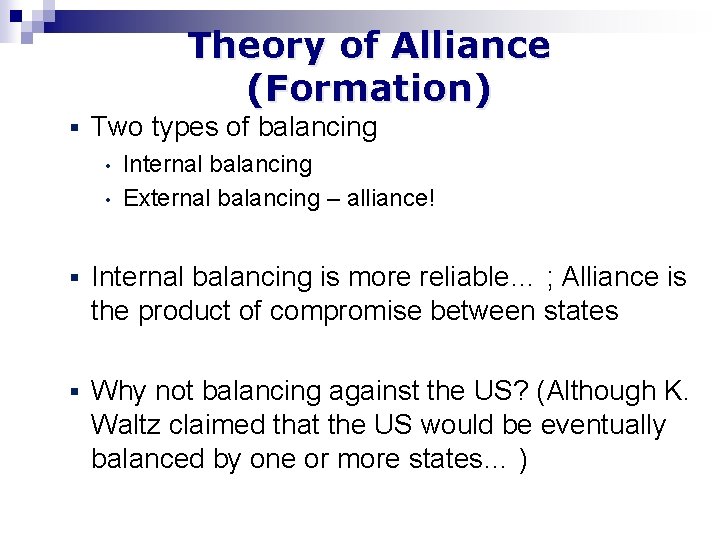 Theory of Alliance (Formation)

▪ Two types of balancing
• Internal balancing
• External balancing – alliance!

▪ Internal balancing is more reliable… ; Alliance is the product of compromise between states

▪ Why not balancing against the US? (Although K. Waltz claimed that the US would be eventually balanced by one or more states… )